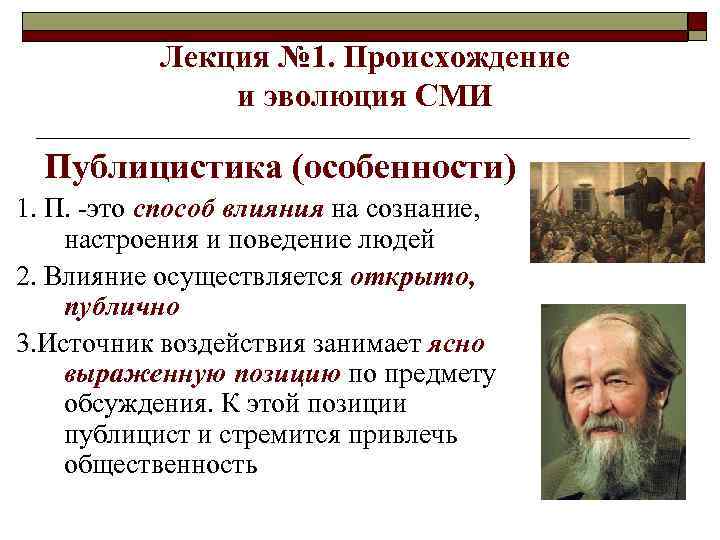 Лекция №1. Происхождение и эволюция СМИ

Публицистика (особенности)

1. П. -это способ влияния на сознание, настроения и поведение людей

2. Влияние осуществляется открыто, публично

3.Источник воздействия занимает ясно выраженную позицию по предмету обсуждения. К этой позиции публицист и стремится привлечь общественность